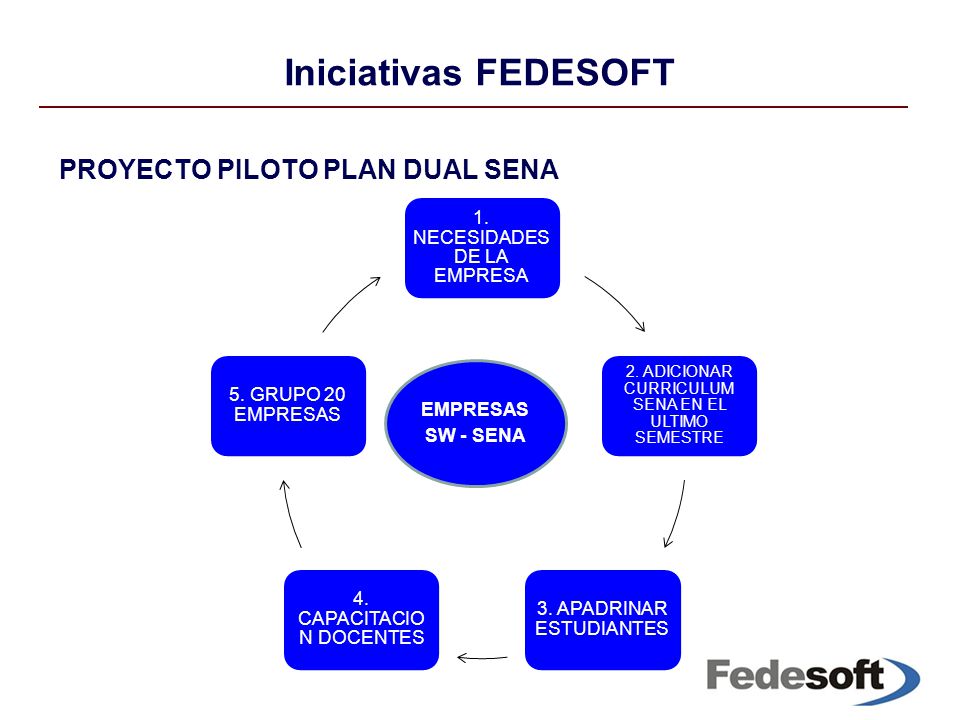 Iniciativas FEDESOFT

PROYECTO PILOTO PLAN DUAL SENA

1. NECESIDADES DE LA EMPRESA

2. ADICIONAR CURRICULUM SENA EN EL ULTIMO SEMESTRE

3. APADRINAR ESTUDIANTES

4. CAPACITACIO N DOCENTES

5. GRUPO 20 EMPRESAS

EMPRESAS SW - SENA

Fedesoft